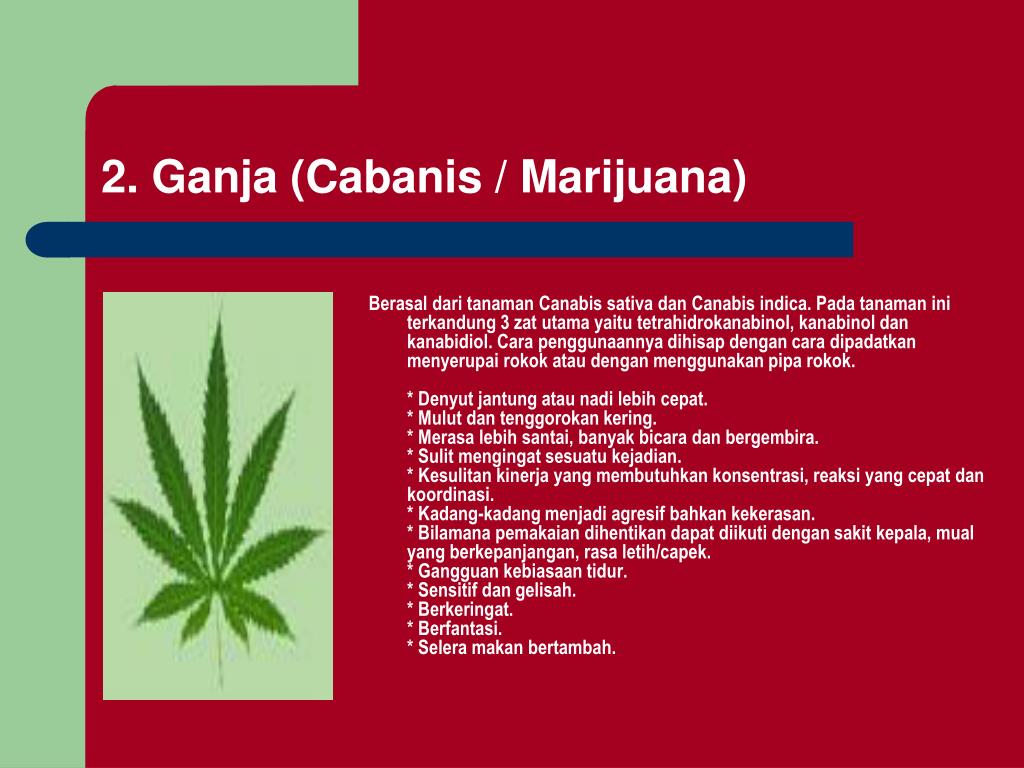 2. Ganja (Cabanis / Marijuana)

Berasal dari tanaman Canabis sativa dan Canabis indica. Pada tanaman ini terkandung 3 zat utama yaitu tetrahidrokanabinol, kanabinol dan kanabidiol. Cara penggunaannya dihisap dengan cara dipadatkan menyerupai rokok atau dengan menggunakan pipa rokok.

* Denyut jantung atau nadi lebih cepat.
* Mulut dan tenggorokan kering.
* Merasa lebih santai, banyak bicara dan bergembira.
* Sulit mengingat sesuatu kejadian.
* Kesulitan kinerja yang membutuhkan konsentrasi, reaksi yang cepat dan koordinasi.
* Kadang-kadang menjadi agresif bahkan kekerasan.
* Bilamana pemakaian dihentikan dapat diikuti dengan sakit kepala, mual yang berkepanjangan, rasa letih/capek.
* Gangguan kebiasaan tidur.
* Sensitif dan gelisah.
* Berkeringat.
* Berfantasi.
* Selera makan bertambah.